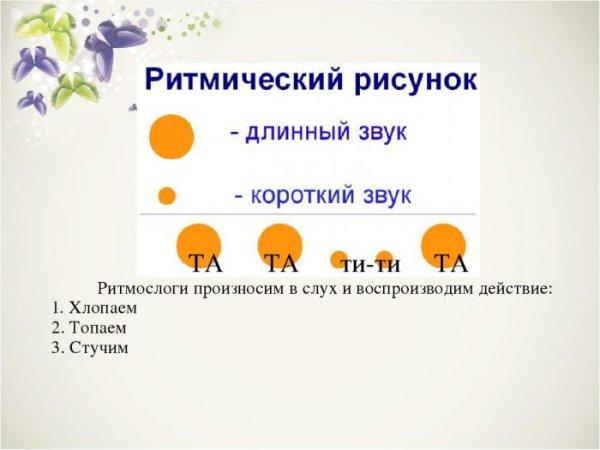 Ритмический рисунок

- длинный звук

- короткий звук

ТА ТА ти-ти ТА

Ритмослоги произносим в слух и воспроизводим действие:
1. Хлопаем
2. Топаем
3. Стучим